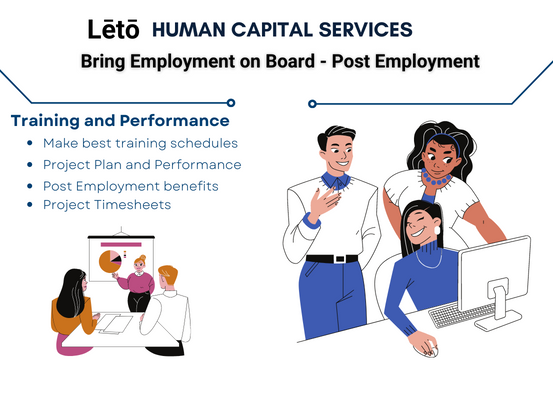 Lētō HUMAN CAPITAL SERVICES

Bring Employment on Board - Post Employment

Training and Performance

- Make best training schedules
- Project Plan and Performance
- Post Employment benefits
- Project Timesheets